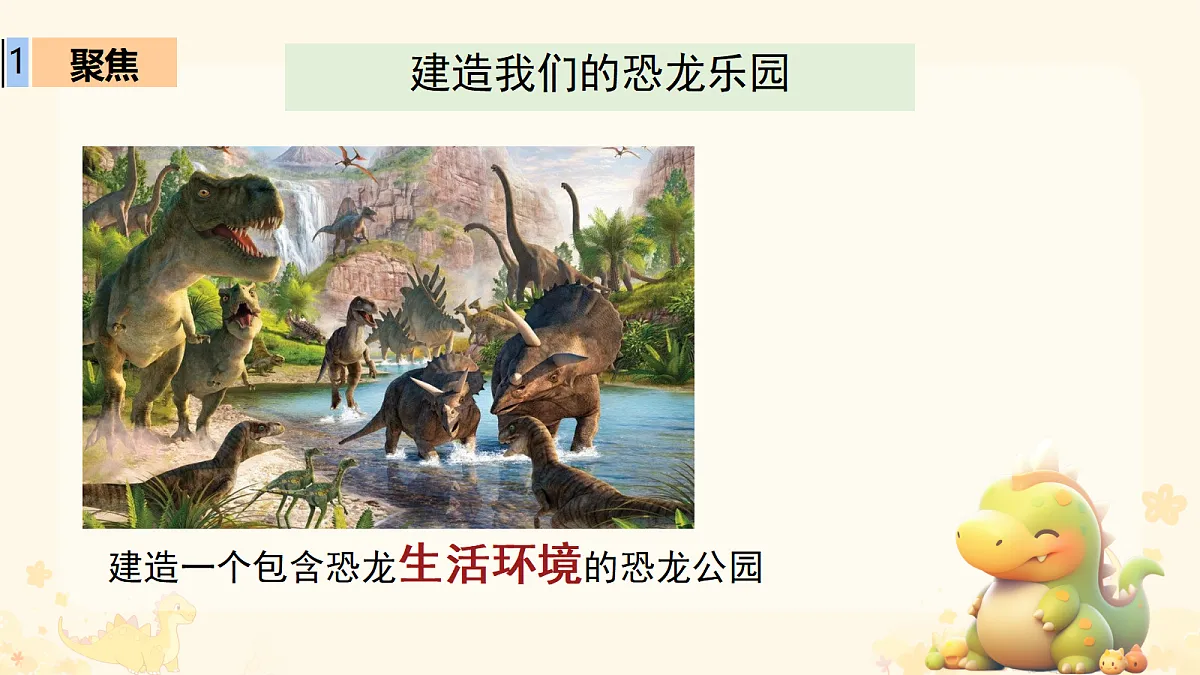 1 聚焦

建造我们的恐龙乐园

建造一个包含恐龙生活环境的恐龙公园